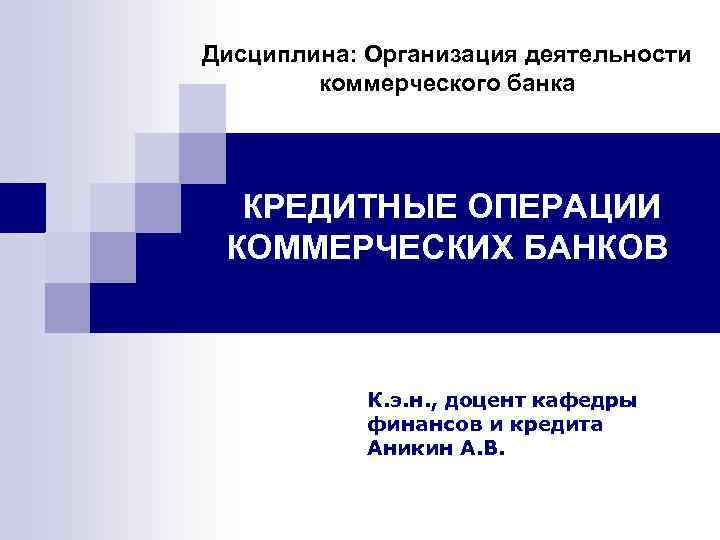 Дисциплина: Организация деятельности коммерческого банка

КРЕДИТНЫЕ ОПЕРАЦИИ КОММЕРЧЕСКИХ БАНКОВ

К.э.н., доцент кафедры финансов и кредита Аникин А.В.